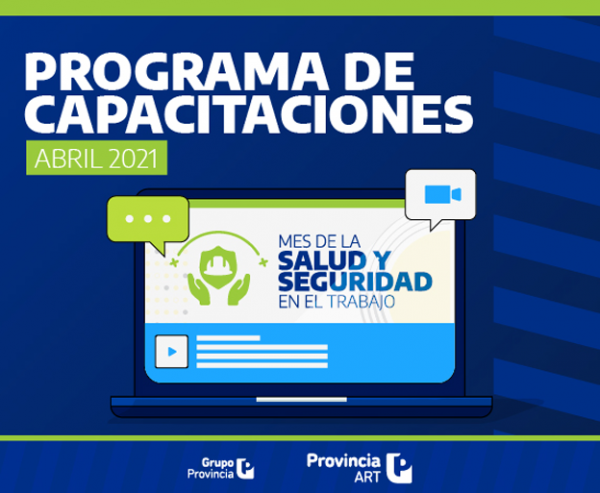 PROGRAMA DE CAPACITACIONES

ABRIL 2021

MES DE LA SALUD Y SEGURIDAD EN EL TRABAJO

Grupo Provincia

Provincia ART